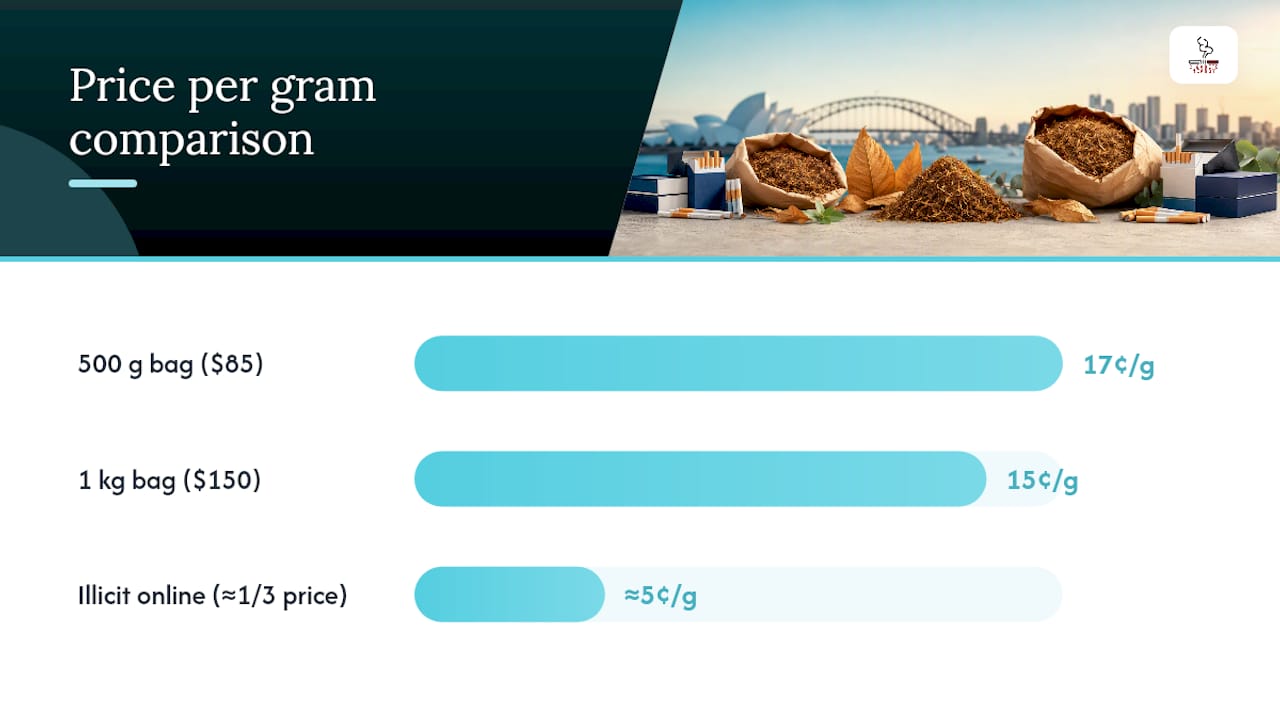 Price per gram comparison

500 g bag ($85)
17¢/g

1 kg bag ($150)
15¢/g

Illicit online (≈1/3 price)
≈5¢/g